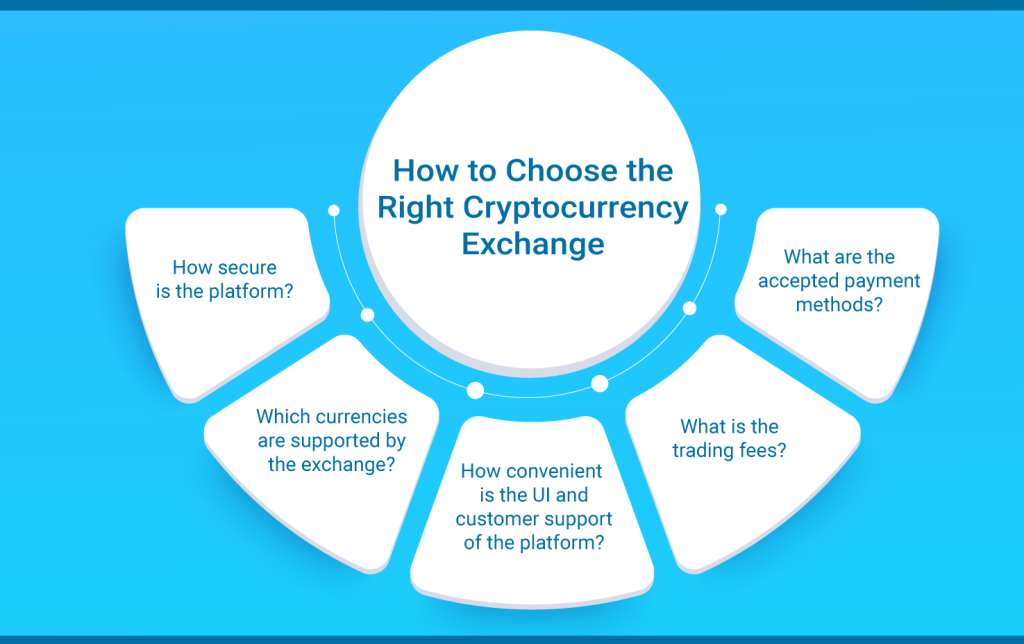 How to Choose the Right Cryptocurrency Exchange

How secure is the platform?

Which currencies are supported by the exchange?

How convenient is the UI and customer support of the platform?

What is the trading fees?

What are the accepted payment methods?